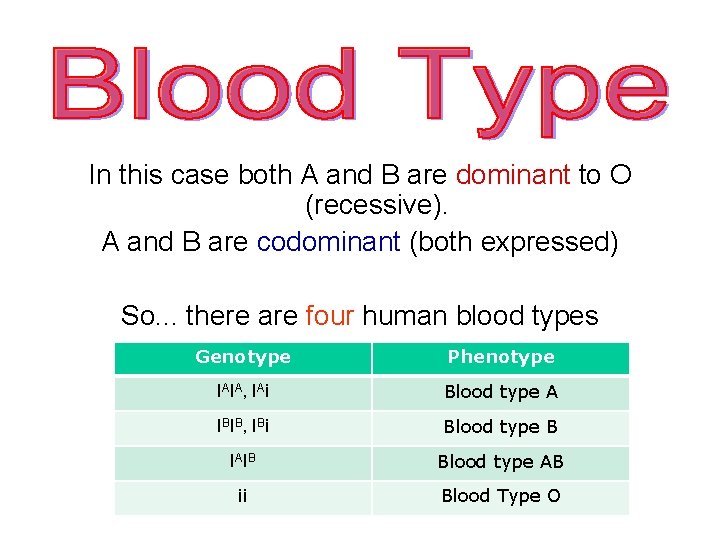 Blood Type

In this case both A and B are dominant to O (recessive).

A and B are codominant (both expressed)

So... there are four human blood types

| Genotype | Phenotype |
|---|---|
| $I^AI^A$, $I^Ai$ | Blood type A |
| $I^BI^B$, $I^Bi$ | Blood type B |
| $I^AI^B$ | Blood type AB |
| ii | Blood Type O |